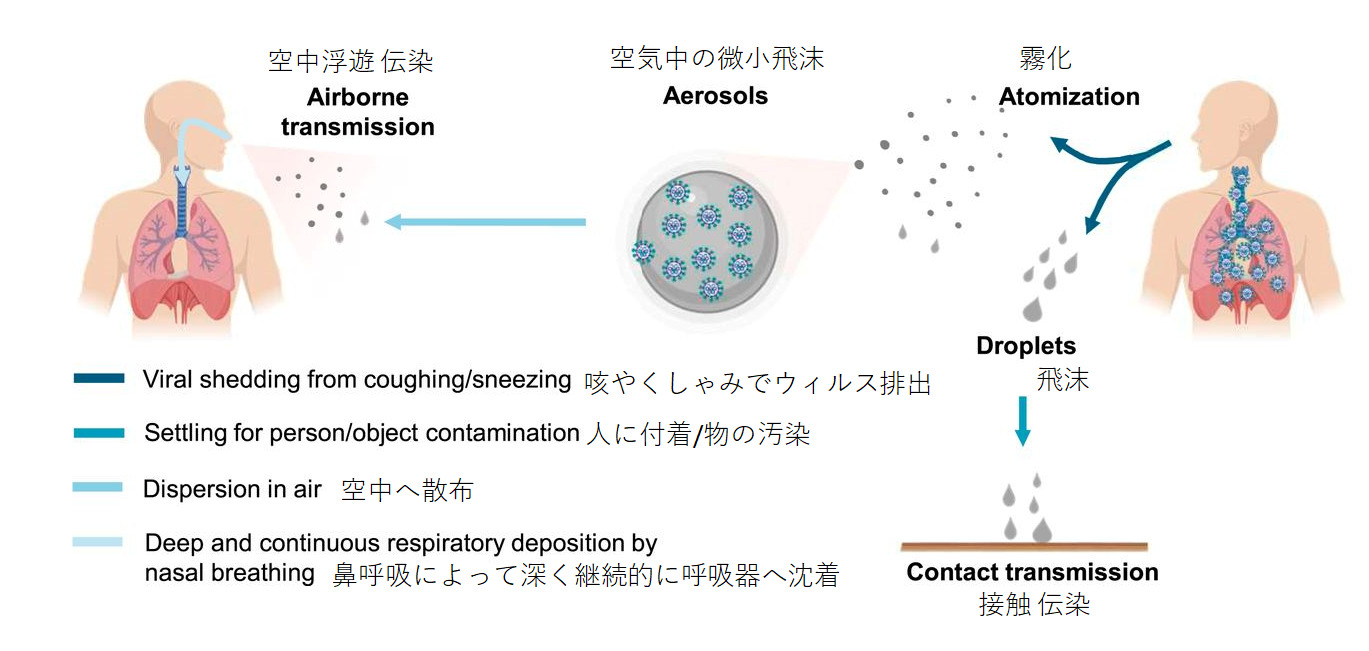 空中浮遊 伝染
Airborne transmission

空気中の微小飛沫
Aerosols

霧化
Atomization

Droplets
飛沫

Viral shedding from coughing/sneezing 咳やくしゃみでウィルス排出

Settling for person/object contamination 人に付着/物の汚染

Dispersion in air 空中へ散布

Deep and continuous respiratory deposition by nasal breathing 鼻呼吸によって深く継続的に呼吸器へ沈着

Contact transmission
接触 伝染